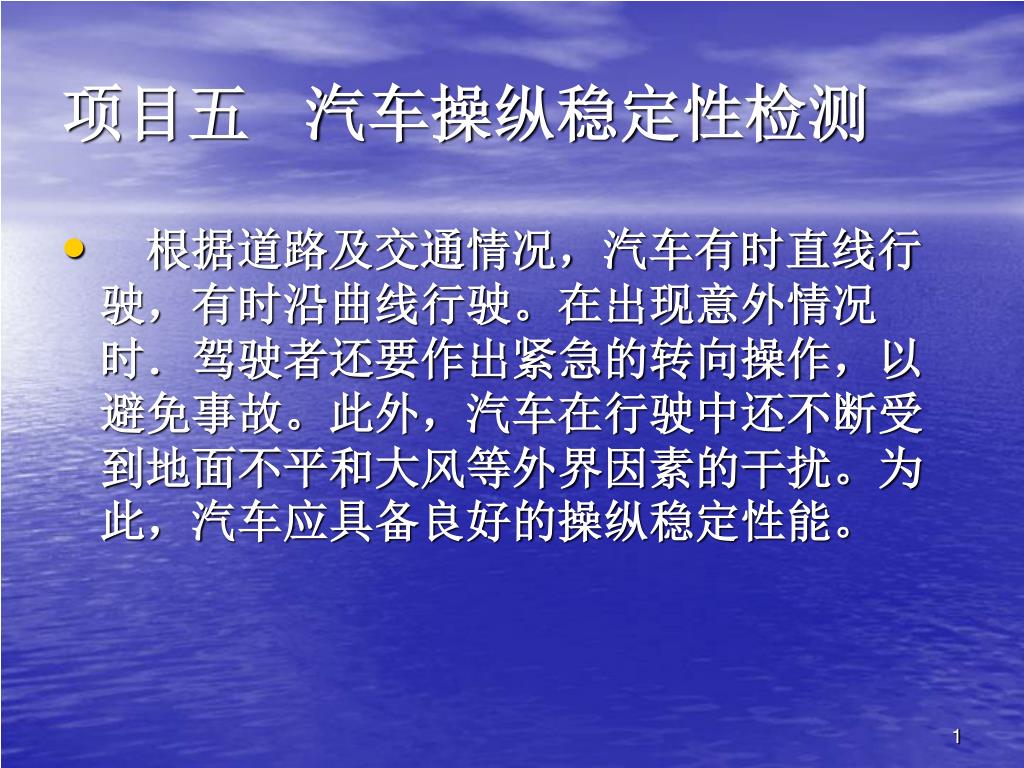 项目五　汽车操纵稳定性检测

•　根据道路及交通情况，汽车有时直线行驶，有时沿曲线行驶。在出现意外情况时．驾驶者还要作出紧急的转向操作，以避免事故。此外，汽车在行驶中还不断受到地面不平和大风等外界因素的干扰。为此，汽车应具备良好的操纵稳定性能。

1